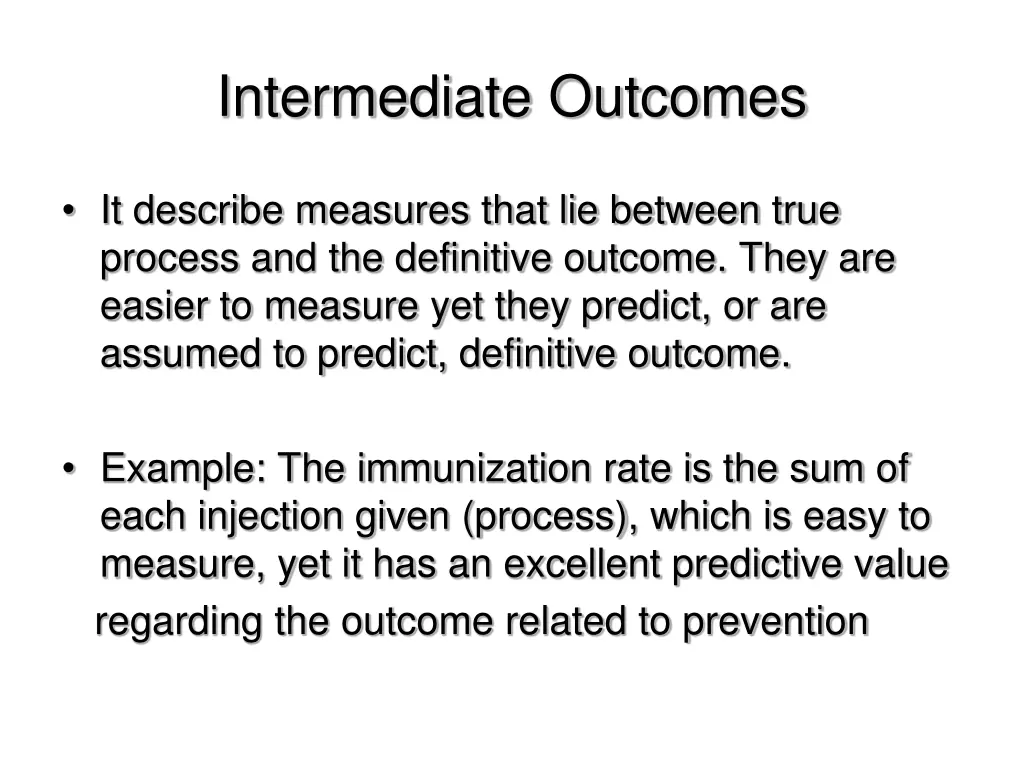 Intermediate Outcomes

• It describe measures that lie between true process and the definitive outcome. They are easier to measure yet they predict, or are assumed to predict, definitive outcome.

• Example: The immunization rate is the sum of each injection given (process), which is easy to measure, yet it has an excellent predictive value regarding the outcome related to prevention